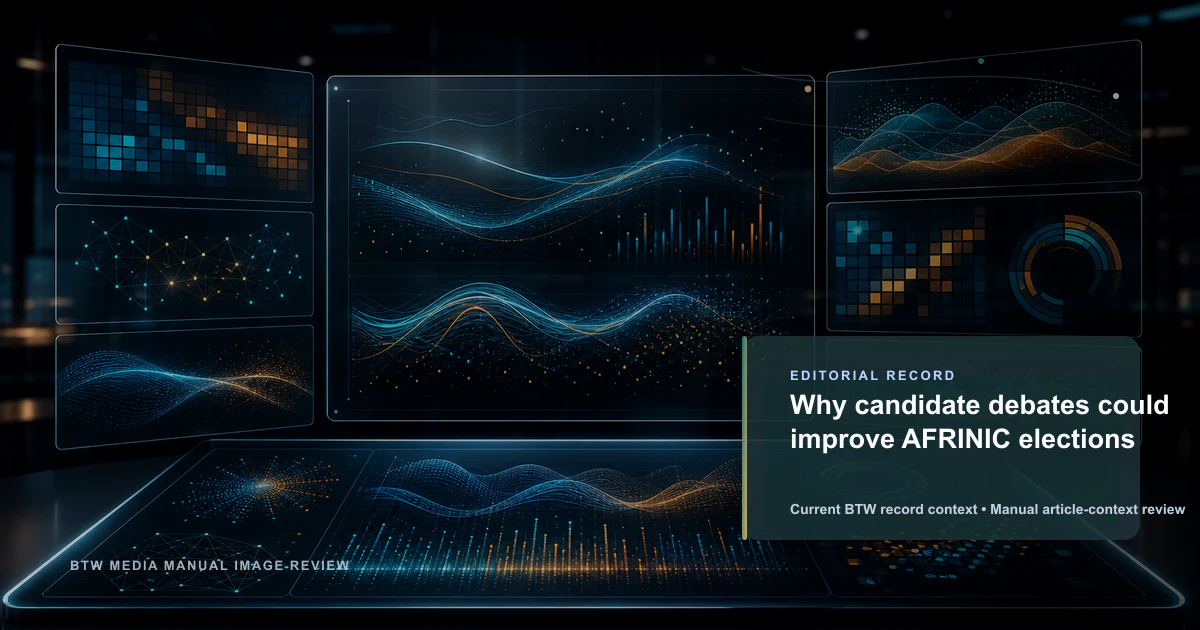 EDITORIAL RECORD

Why candidate debates could improve AFRINIC elections

Current BTW record context • Manual article-context review

BTW MEDIA MANUAL IMAGE-REVIEW